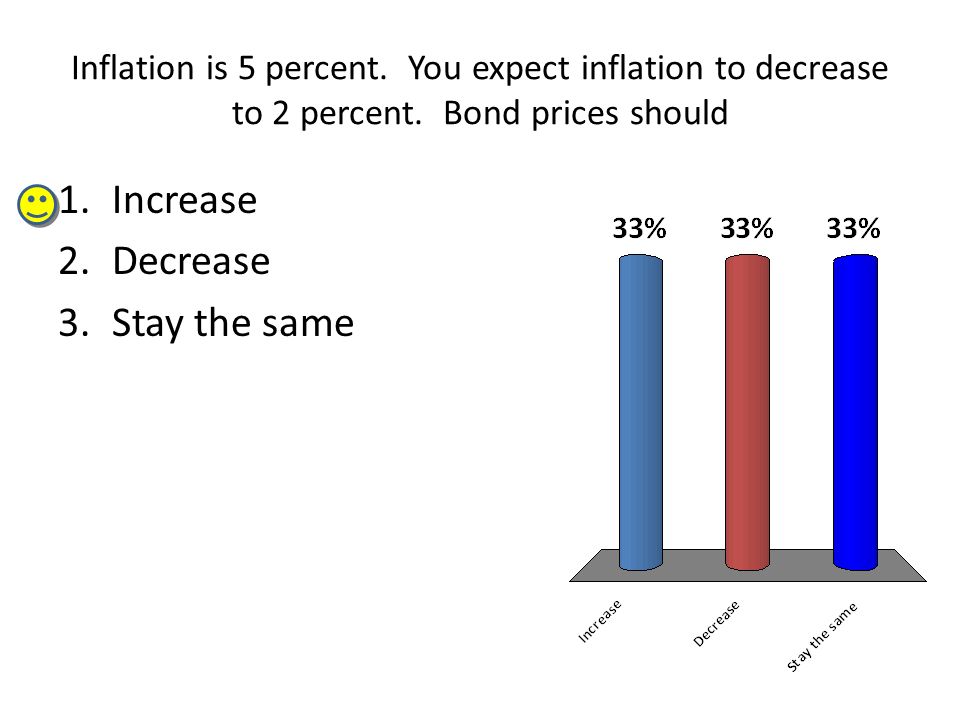 Inflation is 5 percent. You expect inflation to decrease to 2 percent. Bond prices should

1. Increase
2. Decrease
3. Stay the same

33%
33%
33%

Increase
Decrease
Stay the same